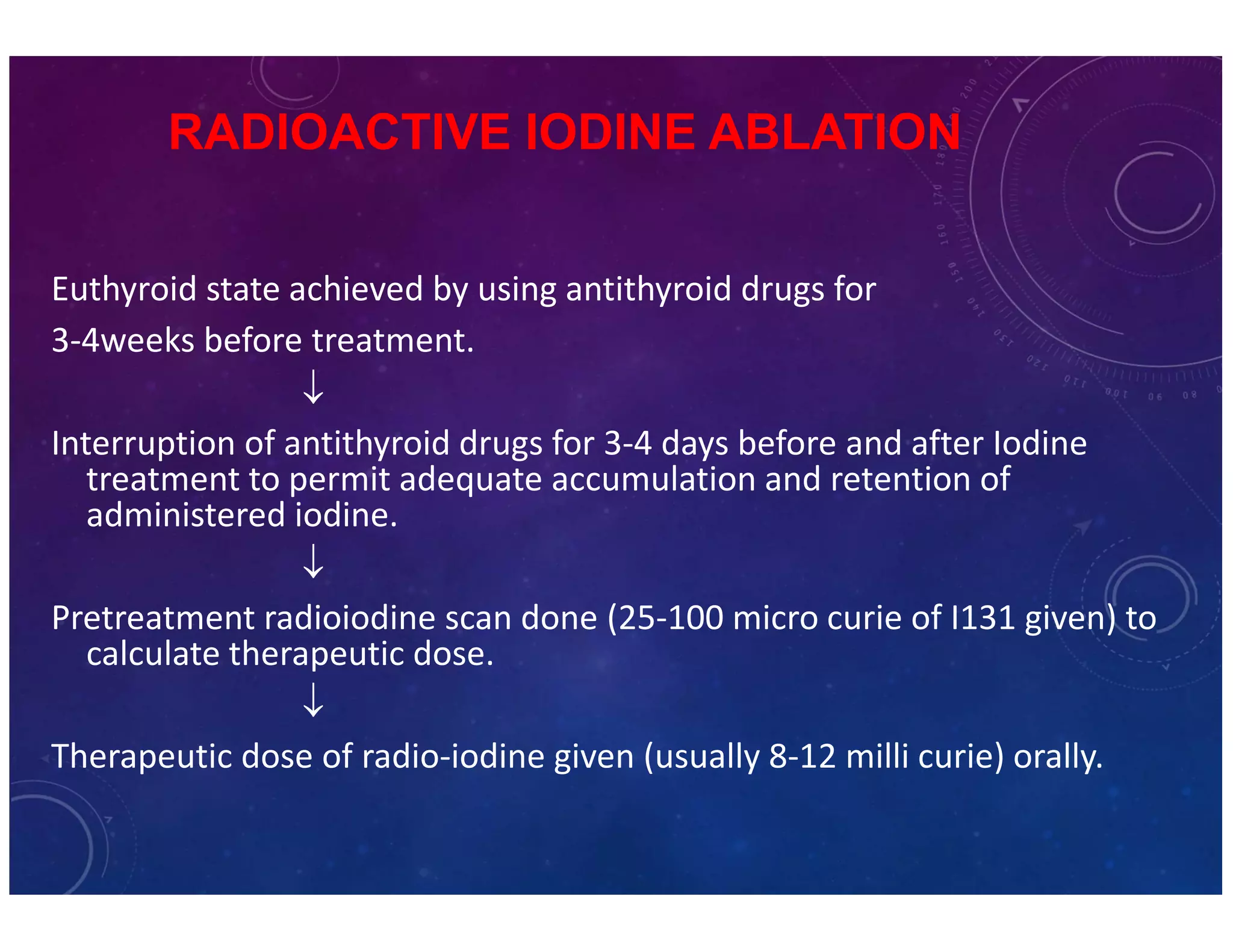 RADIOACTIVE IODINE ABLATION

Euthyroid state achieved by using antithyroid drugs for 3-4weeks before treatment.

↓

Interruption of antithyroid drugs for 3-4 days before and after Iodine treatment to permit adequate accumulation and retention of administered iodine.

↓

Pretreatment radioiodine scan done (25-100 micro curie of I131 given) to calculate therapeutic dose.

↓

Therapeutic dose of radio-iodine given (usually 8-12 milli curie) orally.